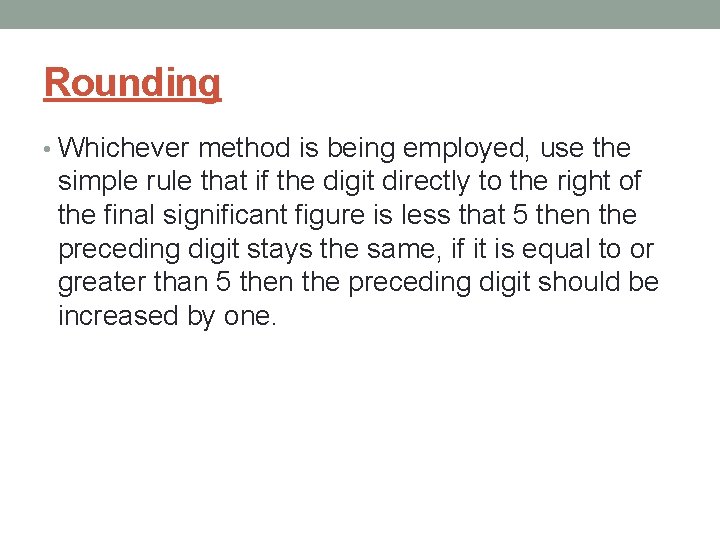 Rounding

• Whichever method is being employed, use the simple rule that if the digit directly to the right of the final significant figure is less that 5 then the preceding digit stays the same, if it is equal to or greater than 5 then the preceding digit should be increased by one.